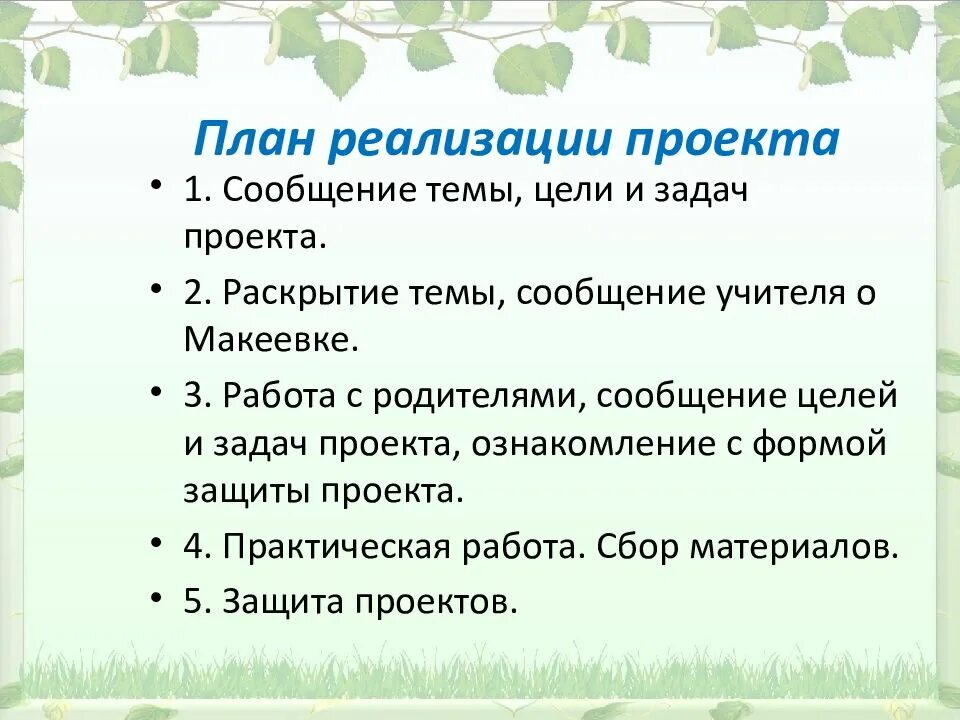 План реализации проекта

• 1. Сообщение темы, цели и задач проекта.
• 2. Раскрытие темы, сообщение учителя о Макеевке.
• 3. Работа с родителями, сообщение целей и задач проекта, ознакомление с формой защиты проекта.
• 4. Практическая работа. Сбор материалов.
• 5. Защита проектов.